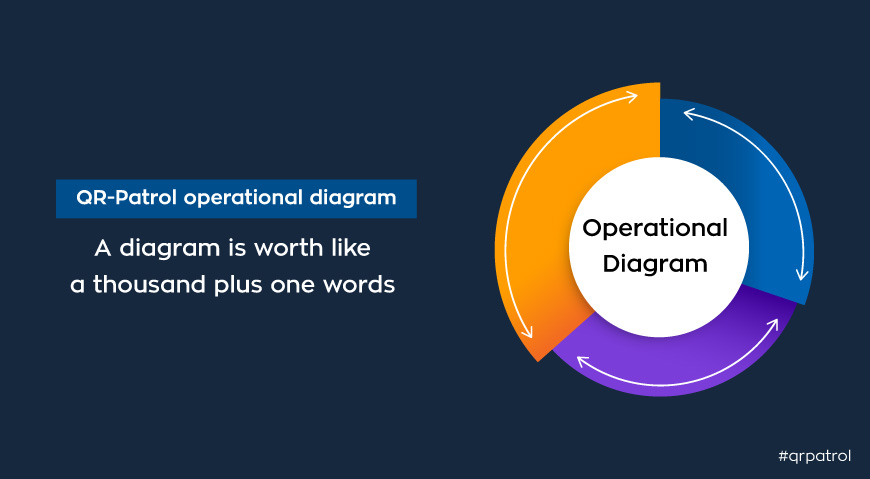 QR-Patrol operational diagram

A diagram is worth like a thousand plus one words

Operational Diagram

#qrpatrol